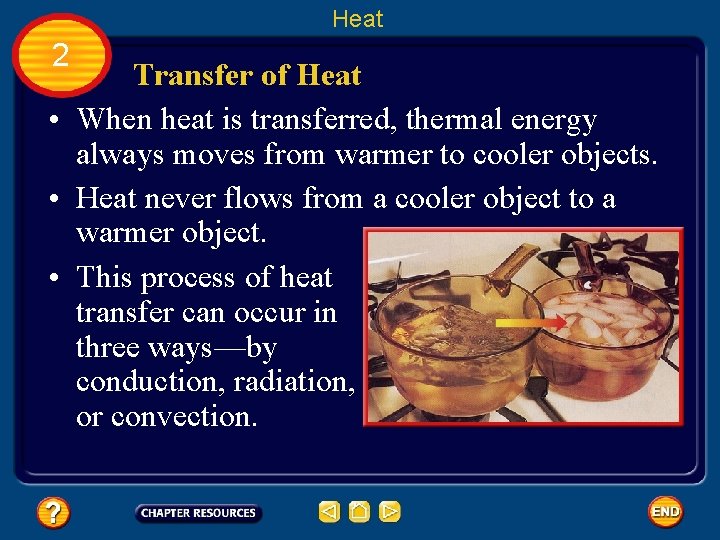 Heat

2

Transfer of Heat

• When heat is transferred, thermal energy always moves from warmer to cooler objects.

• Heat never flows from a cooler object to a warmer object.

• This process of heat transfer can occur in three ways—by conduction, radiation, or convection.

?

CHAPTER RESOURCES

END